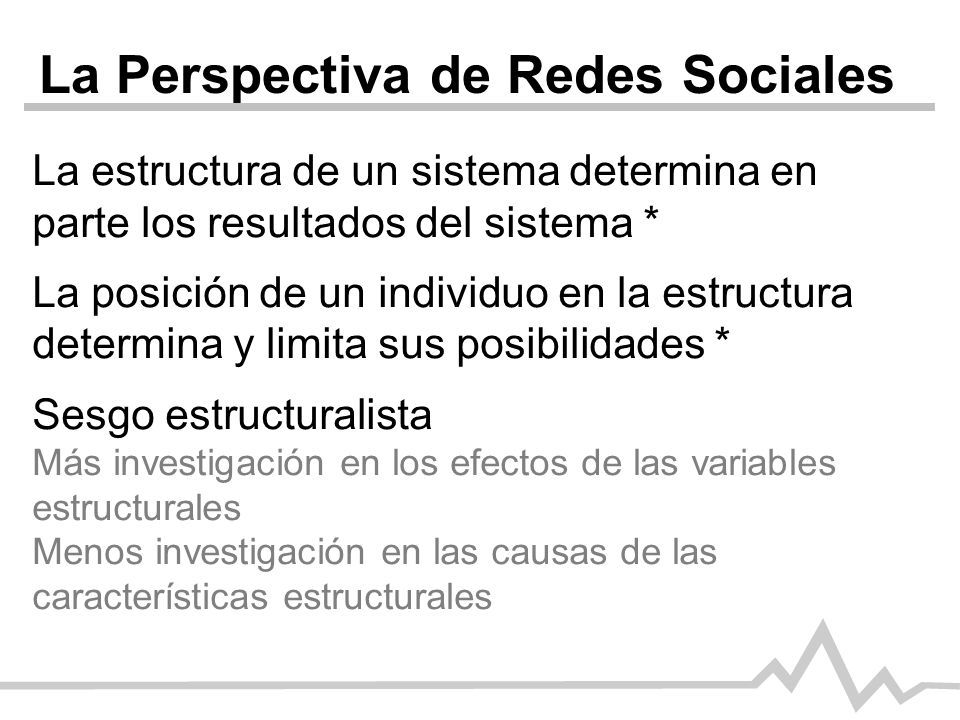 La Perspectiva de Redes Sociales

La estructura de un sistema determina en parte los resultados del sistema *

La posición de un individuo en la estructura determina y limita sus posibilidades *

Sesgo estructuralista
Más investigación en los efectos de las variables estructurales
Menos investigación en las causas de las características estructurales